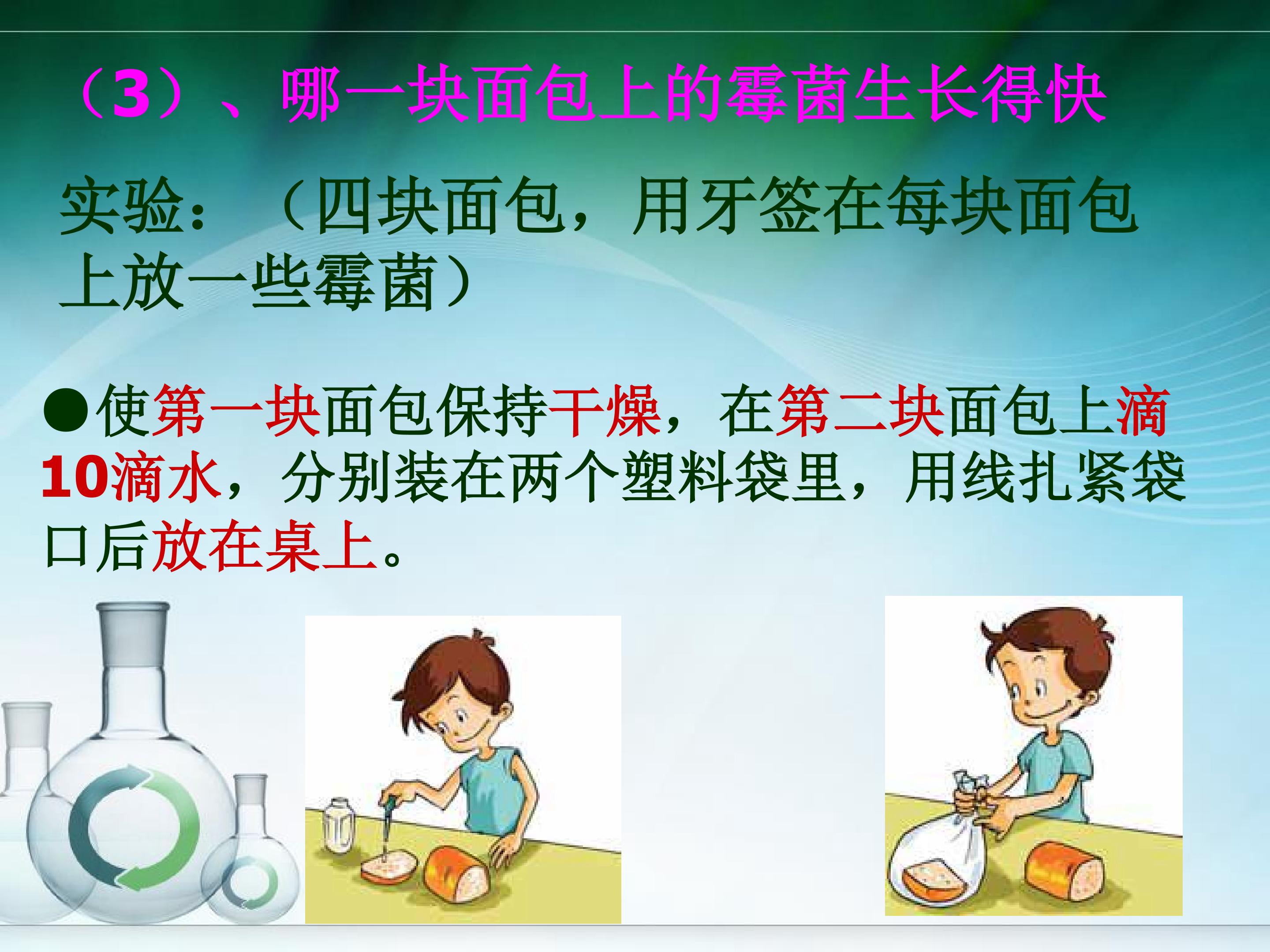 （3）、哪一块面包上的霉菌生长得快

实验：（四块面包，用牙签在每块面包上放一些霉菌）

• 使第一块面包保持干燥，在第二块面包上滴10滴水，分别装在两个塑料袋里，用线扎紧袋口后放在桌上。